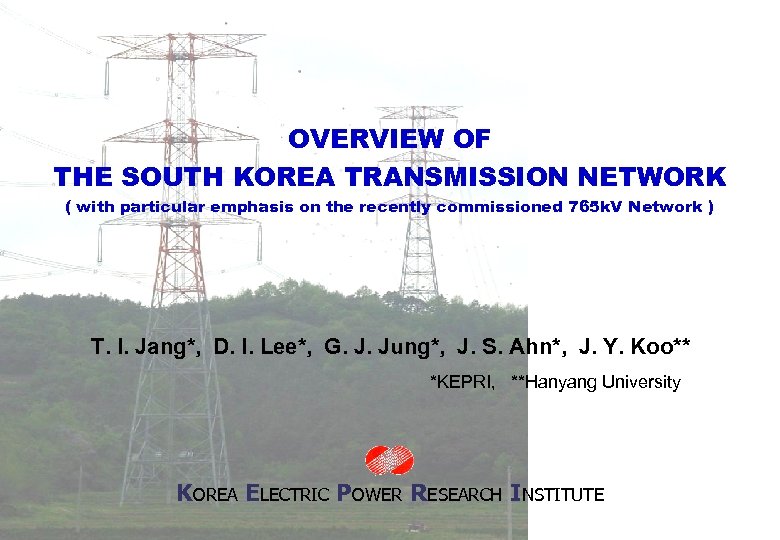 OVERVIEW OF
THE SOUTH KOREA TRANSMISSION NETWORK
( with particular emphasis on the recently commissioned 765kV Network )

T. I. Jang*, D. I. Lee*, G. J. Jung*, J. S. Ahn*, J. Y. Koo**
*KEPRI, **Hanyang University

KOREA ELECTRIC POWER RESEARCH INSTITUTE